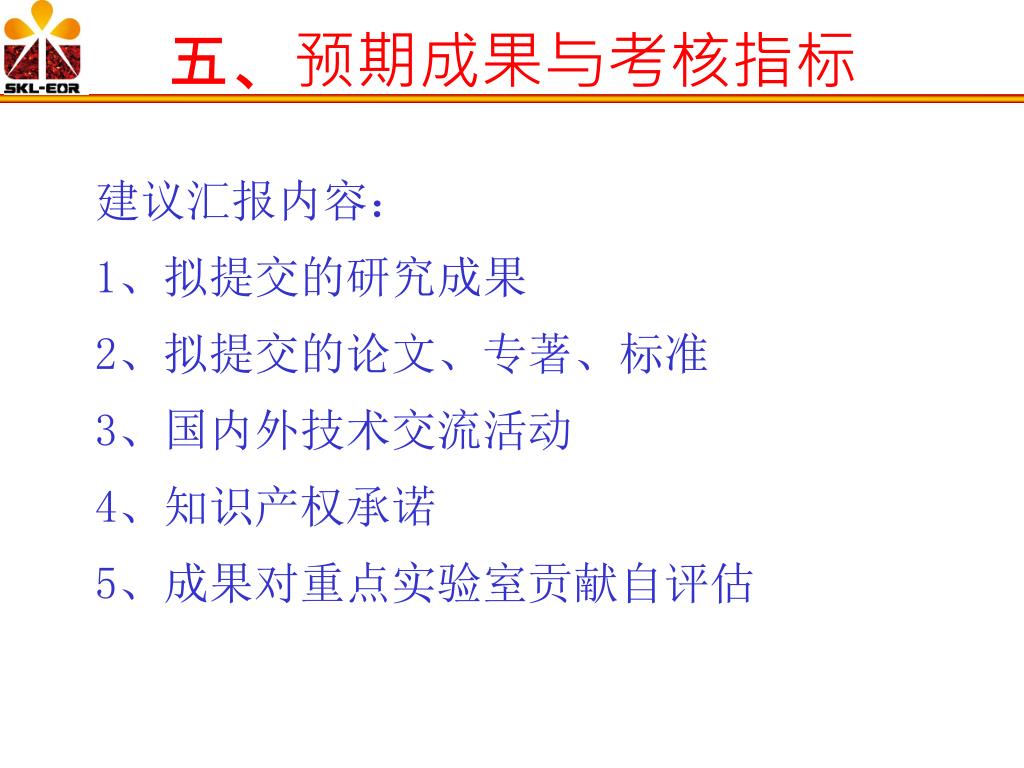 SKL-EOR

五、预期成果与考核指标

建议汇报内容：

1、拟提交的研究成果

2、拟提交的论文、专著、标准

3、国内外技术交流活动

4、知识产权承诺

5、成果对重点实验室贡献自评估